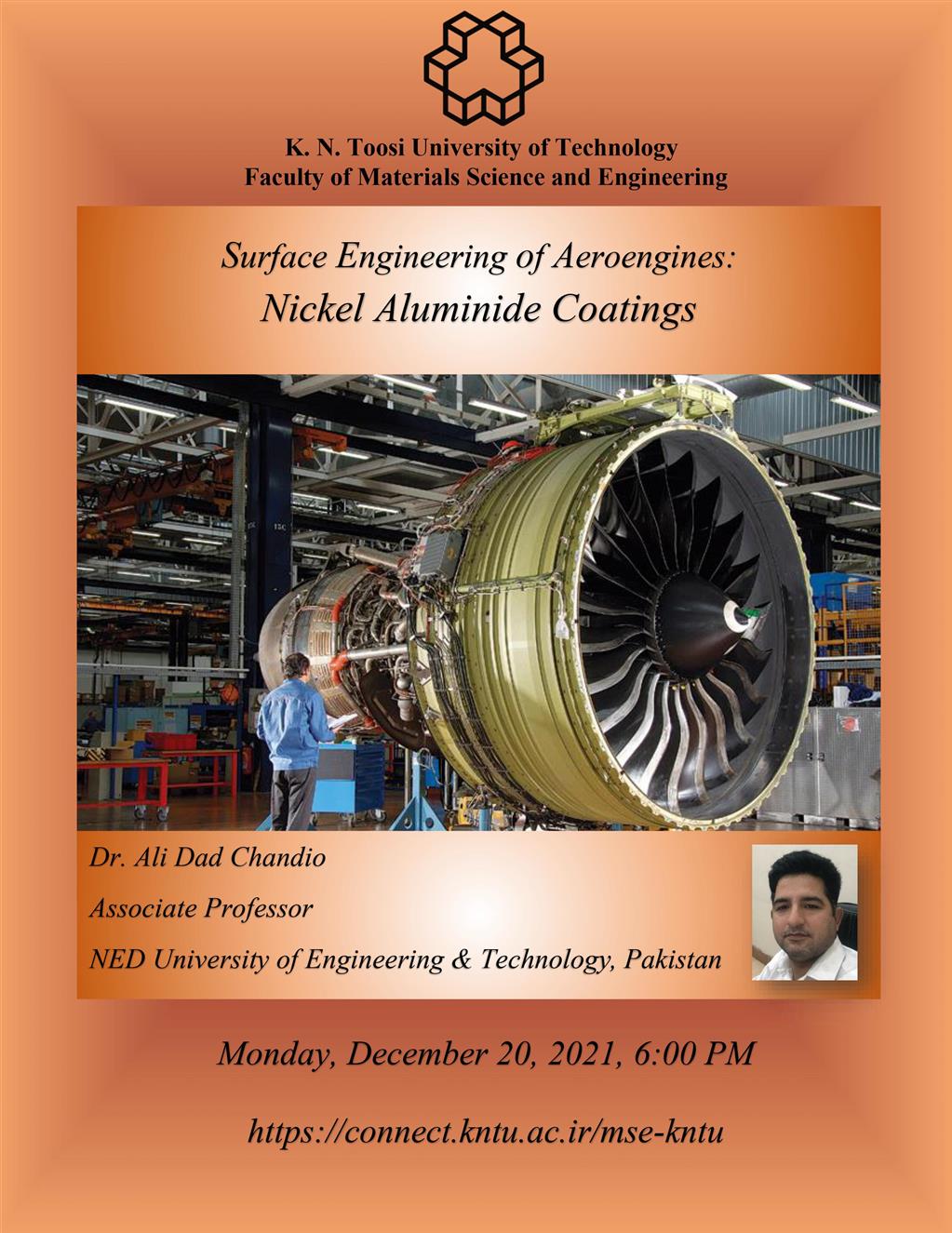 K. N. Toosi University of Technology
Faculty of Materials Science and Engineering

Surface Engineering of Aeroengines:
Nickel Aluminide Coatings

Dr. Ali Dad Chandio
Associate Professor
NED University of Engineering & Technology, Pakistan

Monday, December 20, 2021, 6:00 PM

https://connect.kntu.ac.ir/mse-kntu